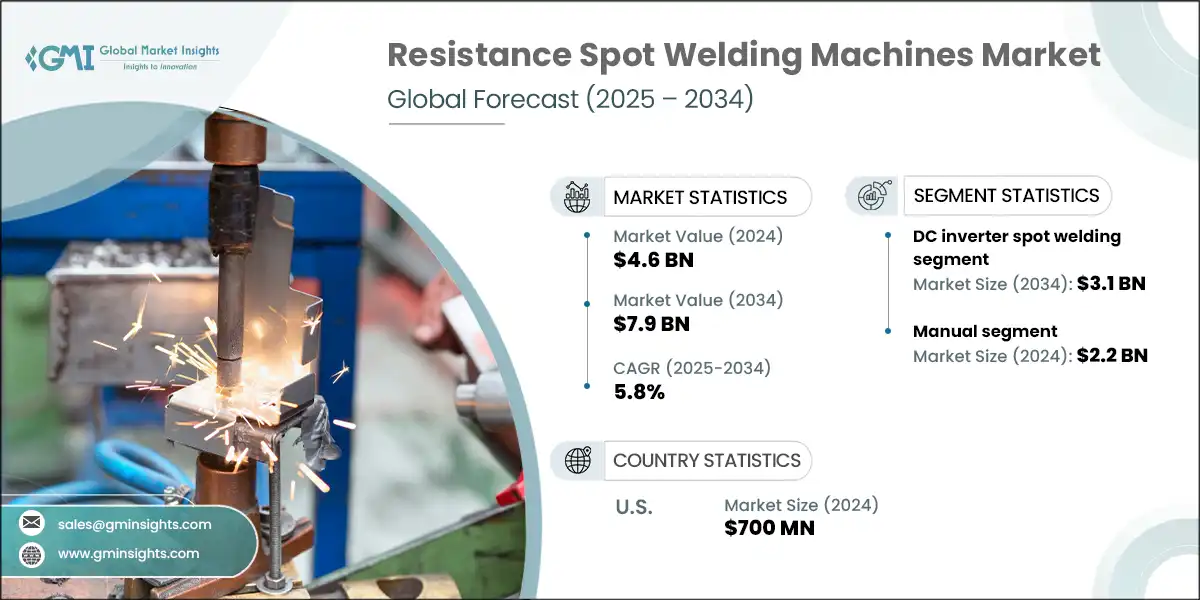 GMI Global Market Insights
Insights to Innovation

Resistance Spot Welding Machines Market
Global Forecast (2025 – 2034)

MARKET STATISTICS

Market Value (2024)
$4.6 BN

Market Value (2034)
$7.9 BN

CAGR (2025-2034)
5.8%

SEGMENT STATISTICS

DC inverter spot welding segment
Market Size (2034): $3.1 BN

Manual segment
Market Size (2024): $2.2 BN

COUNTRY STATISTICS

U.S.
Market Size (2024)
$700 MN

sales@gminsights.com
www.gminsights.com